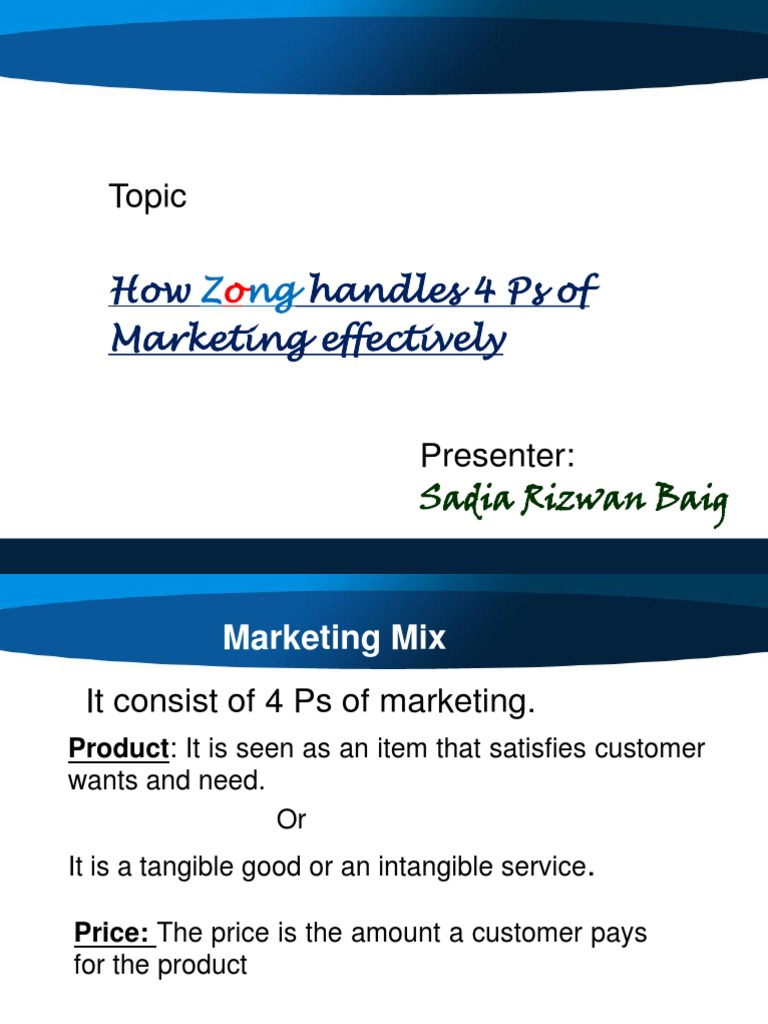 Topic

How Zong handles 4 Ps of Marketing effectively

Presenter:
Sadia Rizwan Baig

Marketing Mix

It consist of 4 Ps of marketing.

Product: It is seen as an item that satisfies customer wants and need.

Or

It is a tangible good or an intangible service.

Price: The price is the amount a customer pays for the product